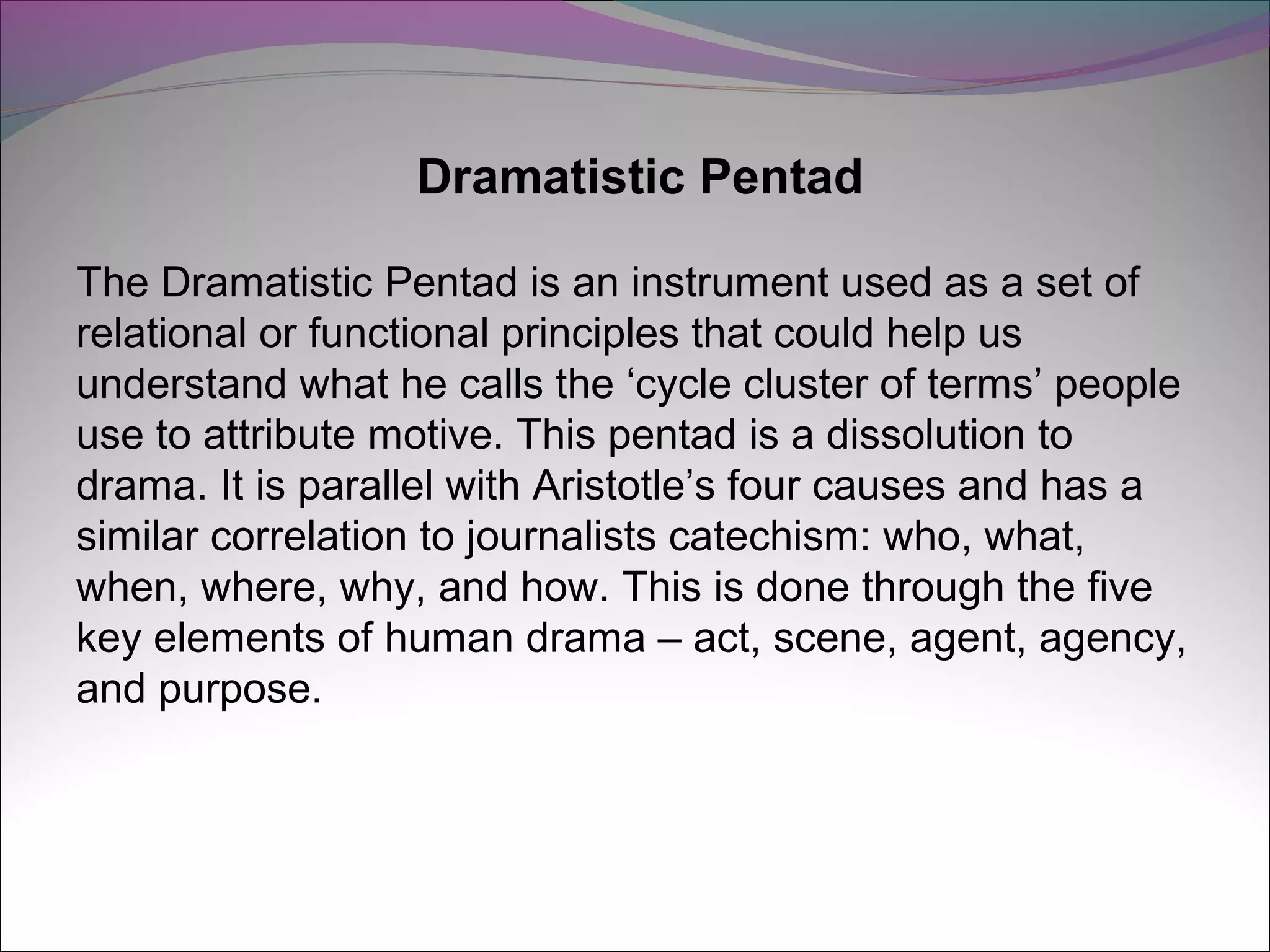 Dramatistic Pentad

The Dramatistic Pentad is an instrument used as a set of relational or functional principles that could help us understand what he calls the ‘cycle cluster of terms’ people use to attribute motive. This pentad is a dissolution to drama. It is parallel with Aristotle’s four causes and has a similar correlation to journalists catechism: who, what, when, where, why, and how. This is done through the five key elements of human drama – act, scene, agent, agency, and purpose.